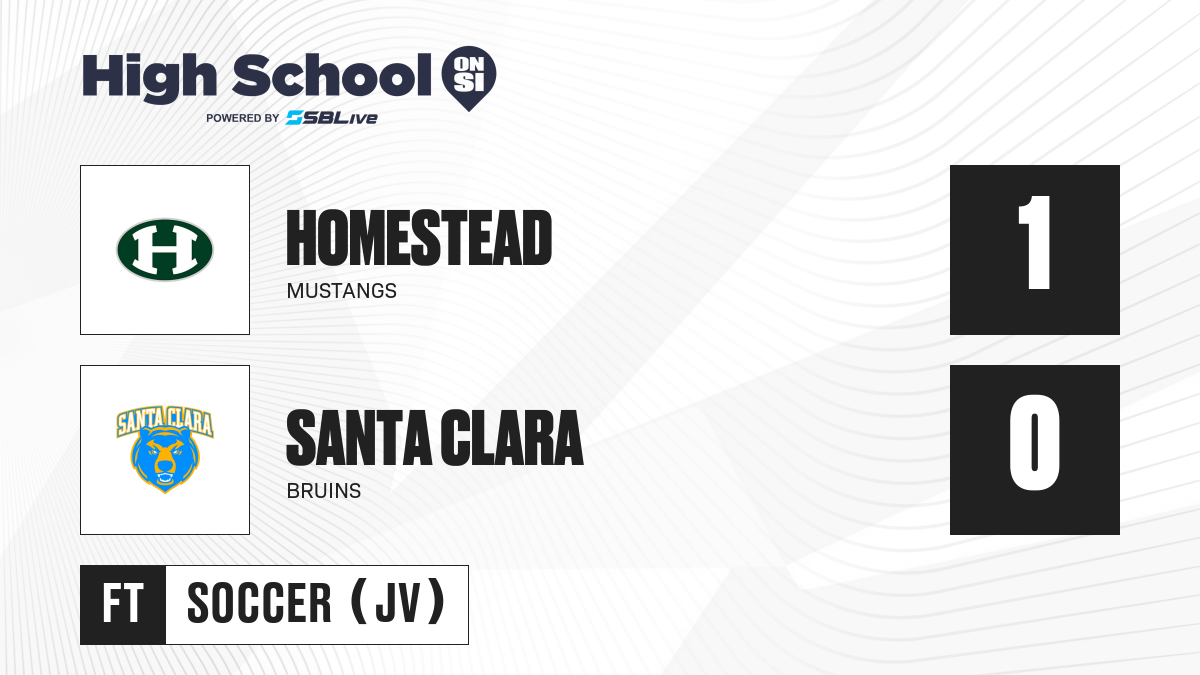 High School ON SI
POWERED BY SBLive

H

HOMESTEAD
MUSTANGS

1

SANTA CLARA

SANTA CLARA
BRUINS

0

FT SOCCER (JV)